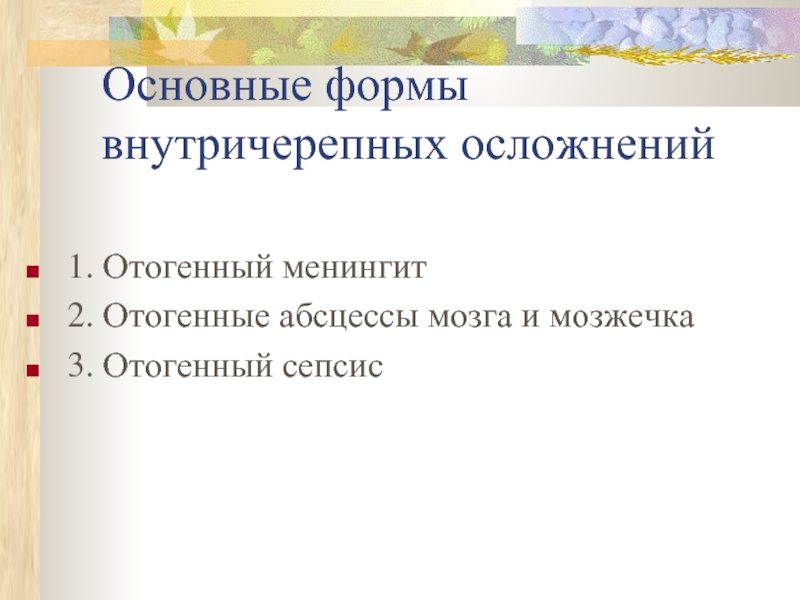 Основные формы внутричерепных осложнений

1. Отогенный менингит
2. Отогенные абсцессы мозга и мозжечка
3. Отогенный сепсис